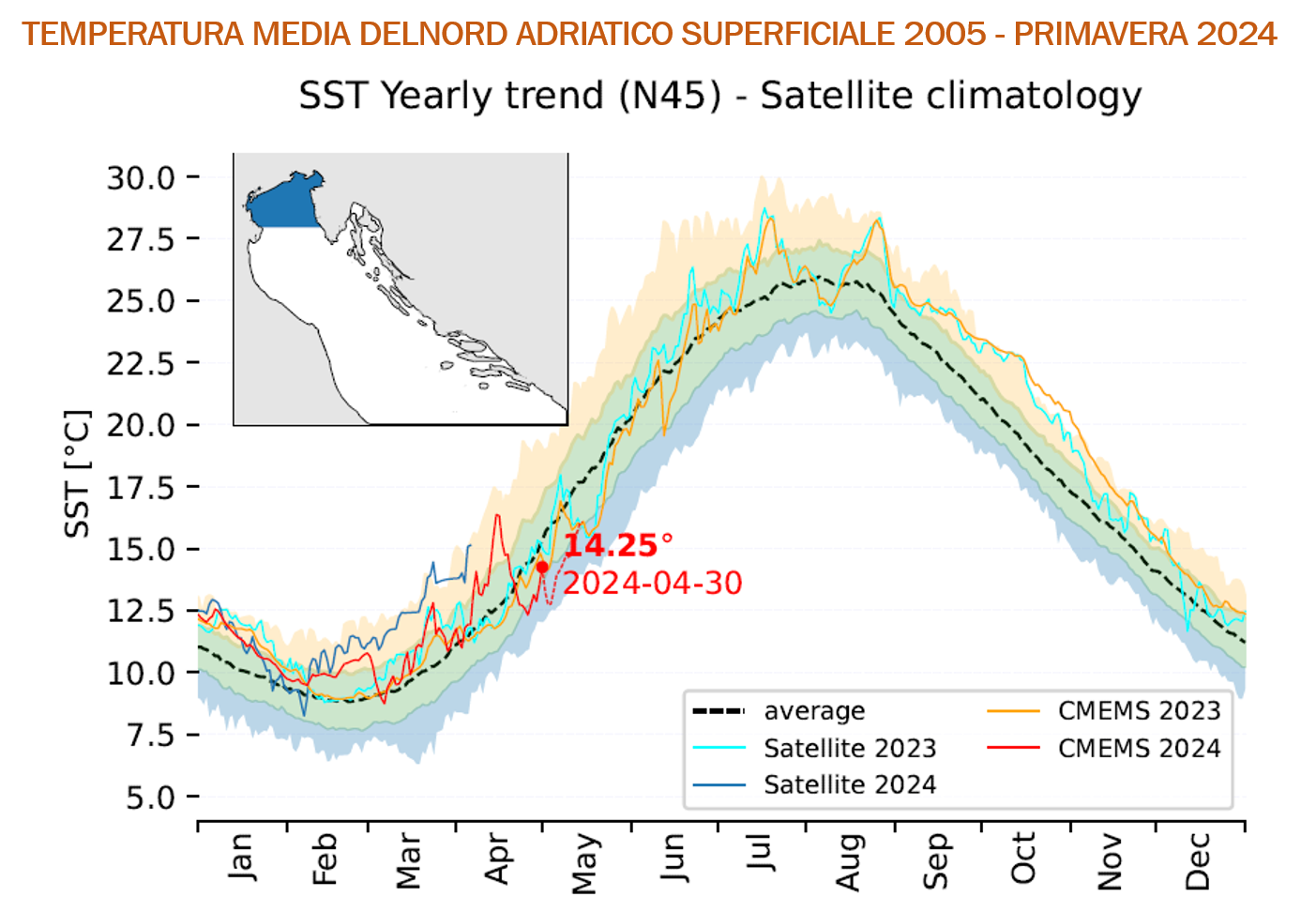 TEMPERATURA MEDIA DELNORD ADRIATICO SUPERFICIALE 2005 - PRIMAVERA 2024

SST Yearly trend (N45) - Satellite climatology

SST [°C]

30.0
27.5
25.0
22.5
20.0
17.5
15.0
12.5
10.0
7.5
5.0

14.25°
2024-04-30

average
Satellite 2023
Satellite 2024
CMEMS 2023
CMEMS 2024

Jan
Feb
Mar
Apr
May
Jun
Jul
Aug
Sep
Oct
Nov
Dec